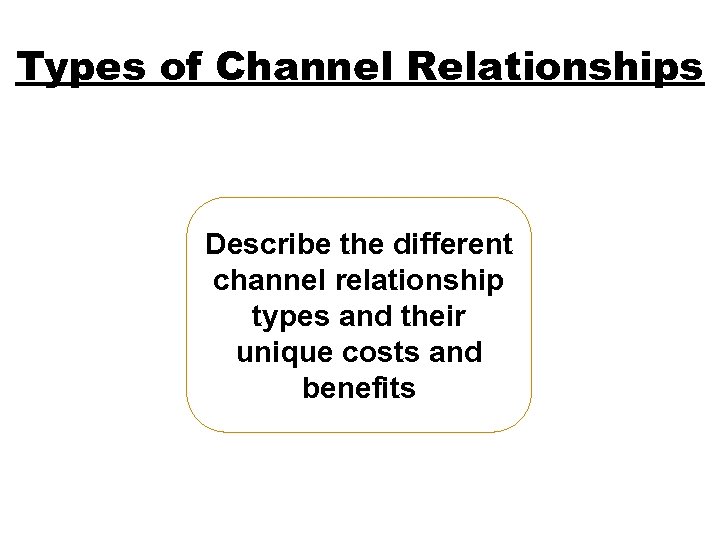 Types of Channel Relationships

Describe the different channel relationship types and their unique costs and benefits